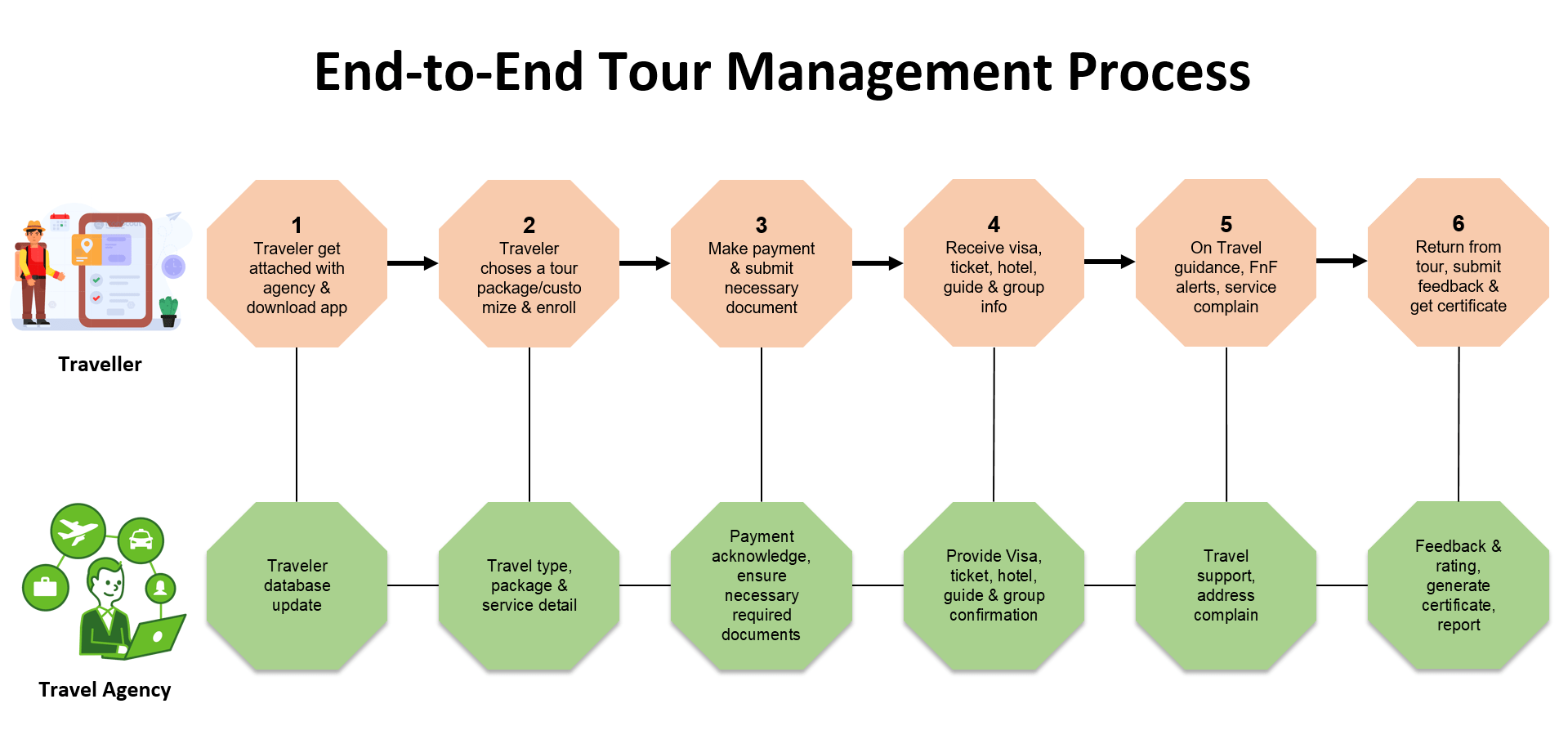 End-to-End Tour Management Process

Traveller

1
Traveler get attached with agency & download app

2
Traveler choses a tour package/customize & enroll

3
Make payment & submit necessary document

4
Receive visa, ticket, hotel, guide & group info

5
On Travel guidance, FnF alerts, service complain

6
Return from tour, submit feedback & get certificate

Travel Agency

Traveler database update

Travel type, package & service detail

Payment acknowledge, ensure necessary required documents

Provide Visa, ticket, hotel, guide & group confirmation

Travel support, address complain

Feedback & rating, generate certificate, report